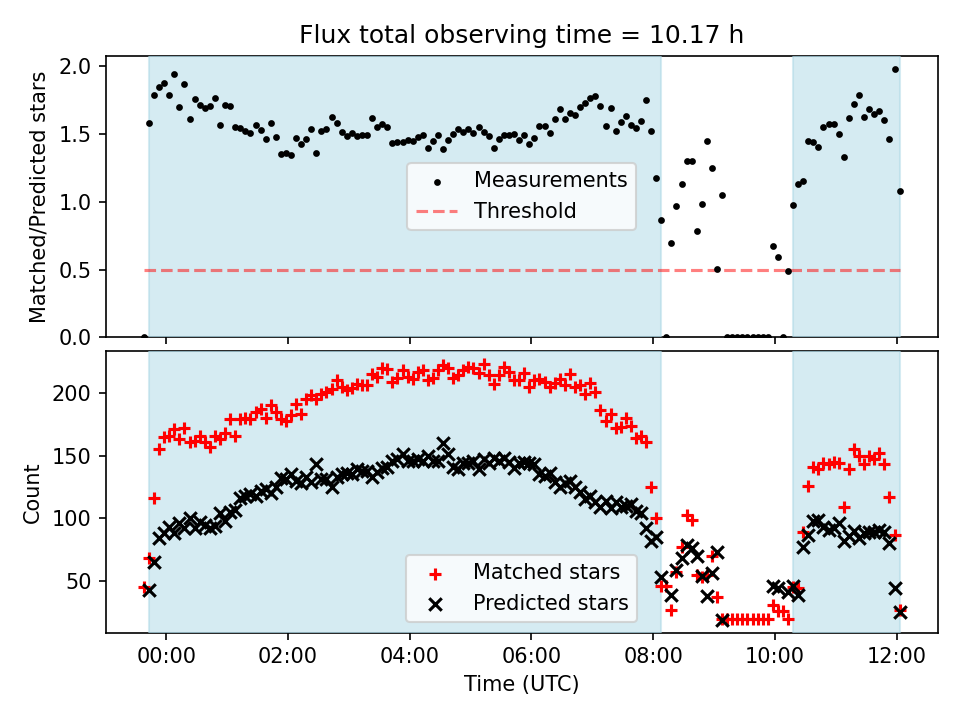 Flux total observing time = 10.17 h

Matched/Predicted stars

2.0
1.5
1.0
0.5
0.0

Measurements
Threshold

Count

200
150
100
50

Matched stars
Predicted stars

00:00
02:00
04:00
06:00
08:00
10:00
12:00

Time (UTC)